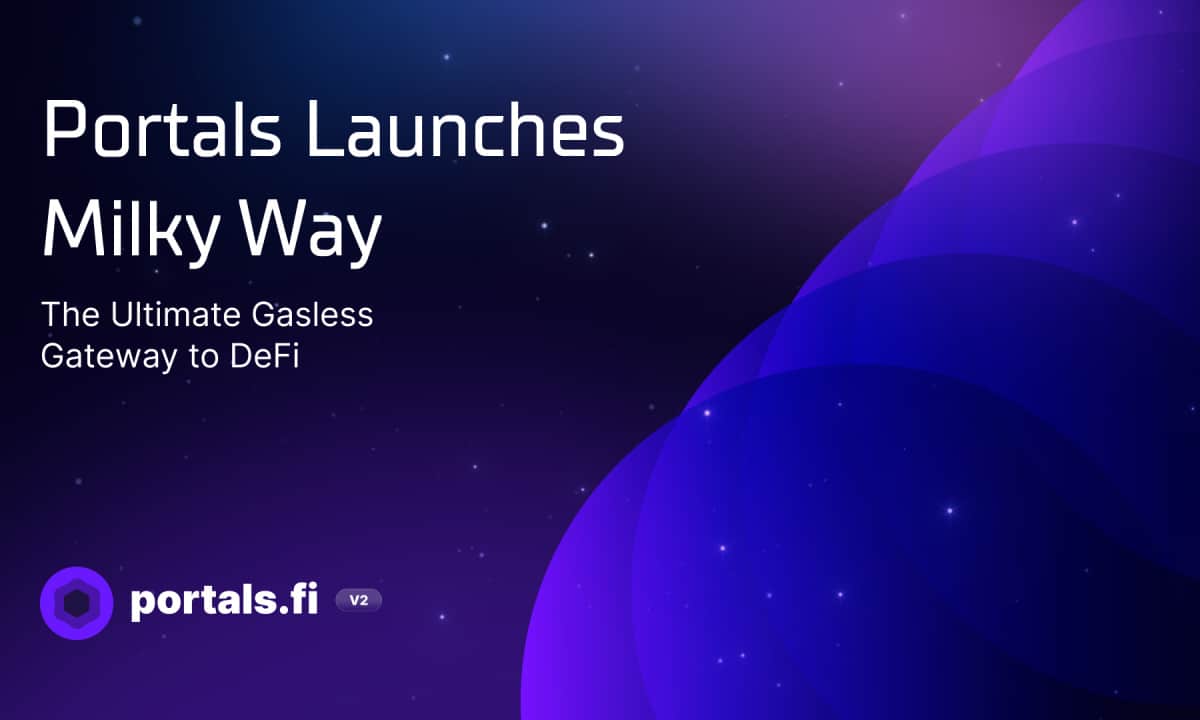 Portals Launches Milky Way

The Ultimate Gasless Gateway to DeFi

portals.fi V2